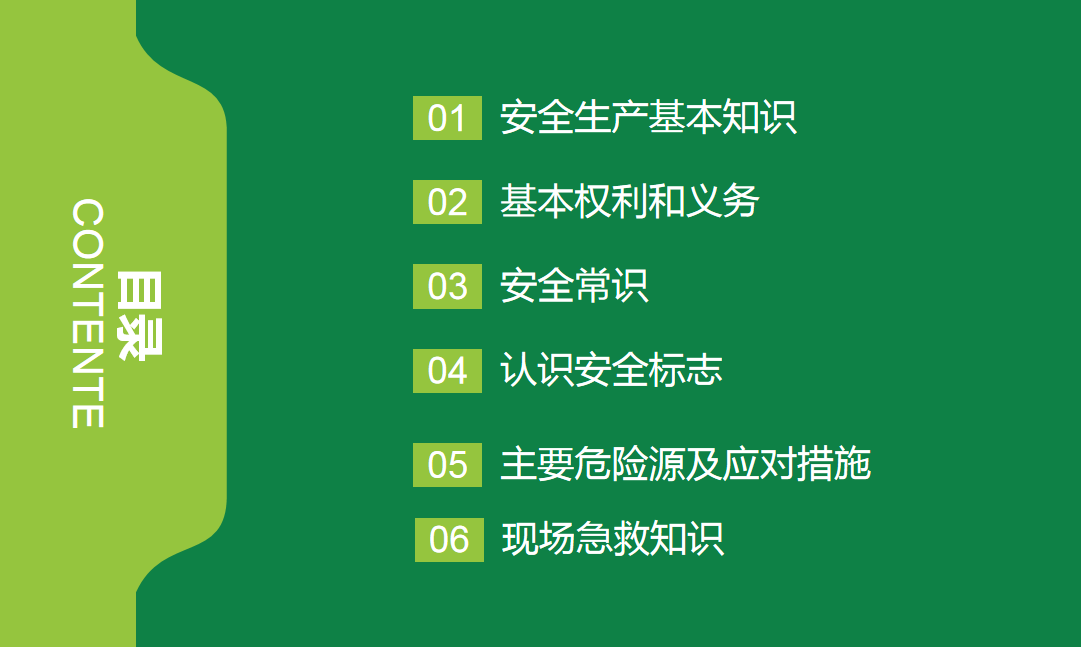 目录
CONTENTE

01 安全生产基本知识

02 基本权利和义务

03 安全常识

04 认识安全标志

05 主要危险源及应对措施

06 现场急救知识